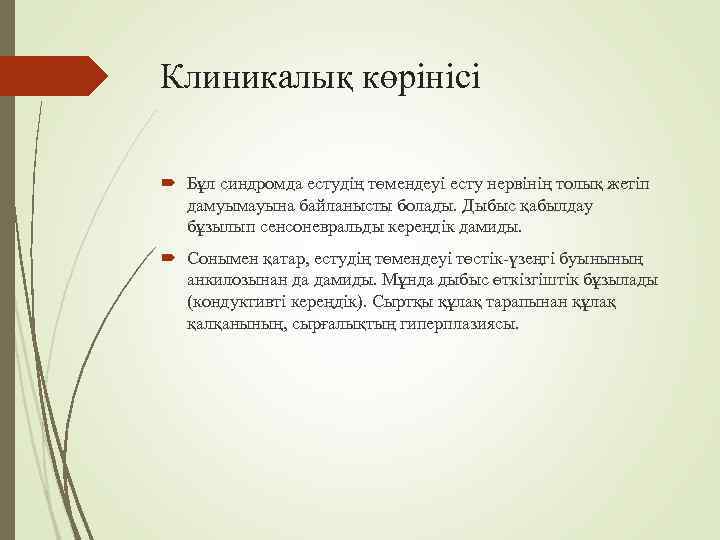 Клиникалық көрінісі

Бұл синдромда естудің төмендеуі есту нервінің толық жетіп дамуымауына байланысты болады. Дыбыс қабылдау бұзылып сенсоневральды кереңдік дамиды.

Сонымен қатар, естудің төмендеуі төстік-үзеңгі буынының анкилозынан да дамиды. Мұнда дыбыс өткізгіштік бұзылады (кондуктивті кереңдік). Сыртқы құлақ тарапынан құлақ қалқанының, сырғалықтың гиперплазиясы.